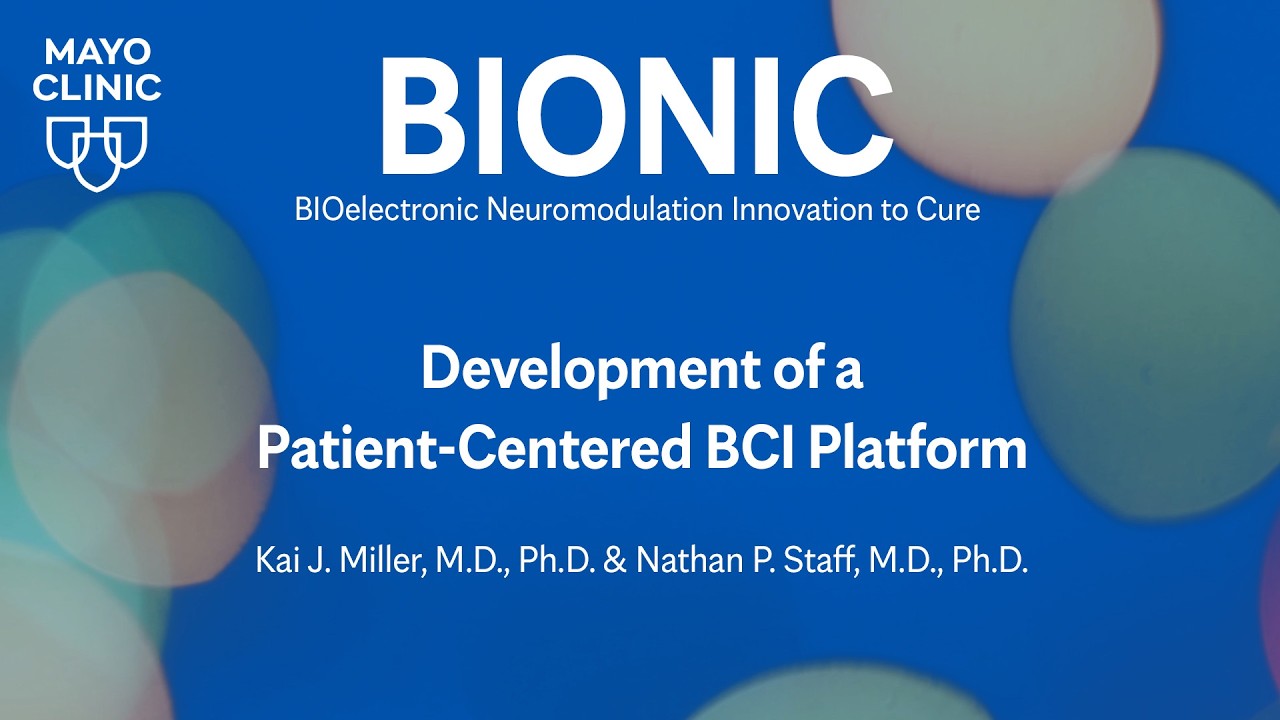 MAYO CLINIC

BIONIC

BIOelectronic Neuromodulation Innovation to Cure

Development of a Patient-Centered BCI Platform

Kai J. Miller, M.D., Ph.D. & Nathan P. Staff, M.D., Ph.D.